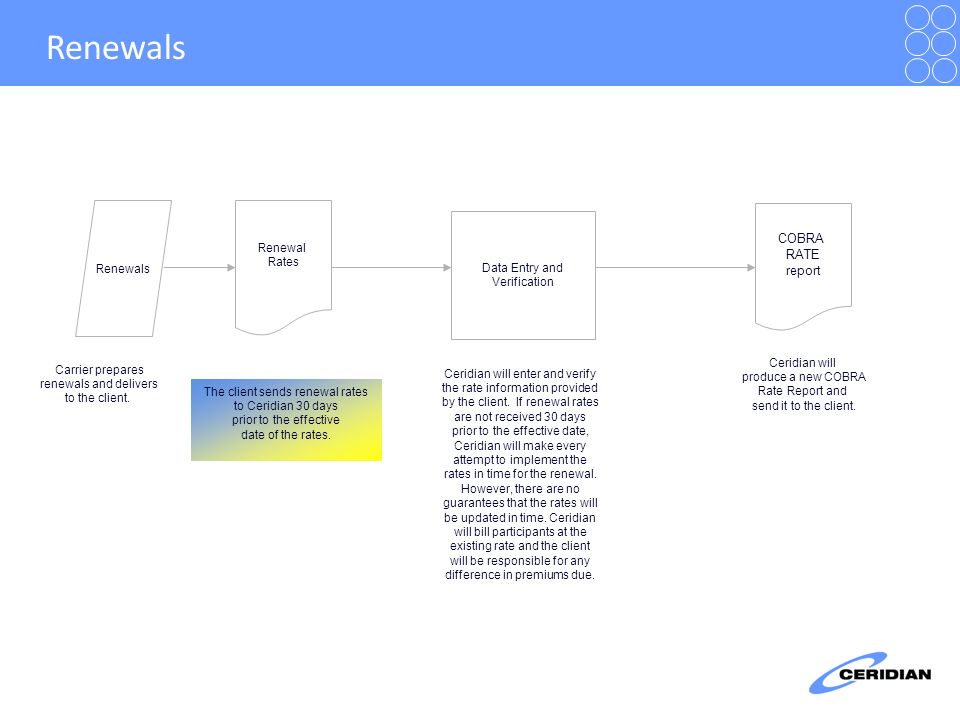 Renewals

Renewals

Renewal Rates

Data Entry and Verification

COBRA RATE report

Carrier prepares renewals and delivers to the client.

The client sends renewal rates to Ceridian 30 days prior to the effective date of the rates.

Ceridian will enter and verify the rate information provided by the client. If renewal rates are not received 30 days prior to the effective date, Ceridian will make every attempt to implement the rates in time for the renewal. However, there are no guarantees that the rates will be updated in time. Ceridian will bill participants at the existing rate and the client will be responsible for any difference in premiums due.

Ceridian will produce a new COBRA Rate Report and send it to the client.

CERIDIAN